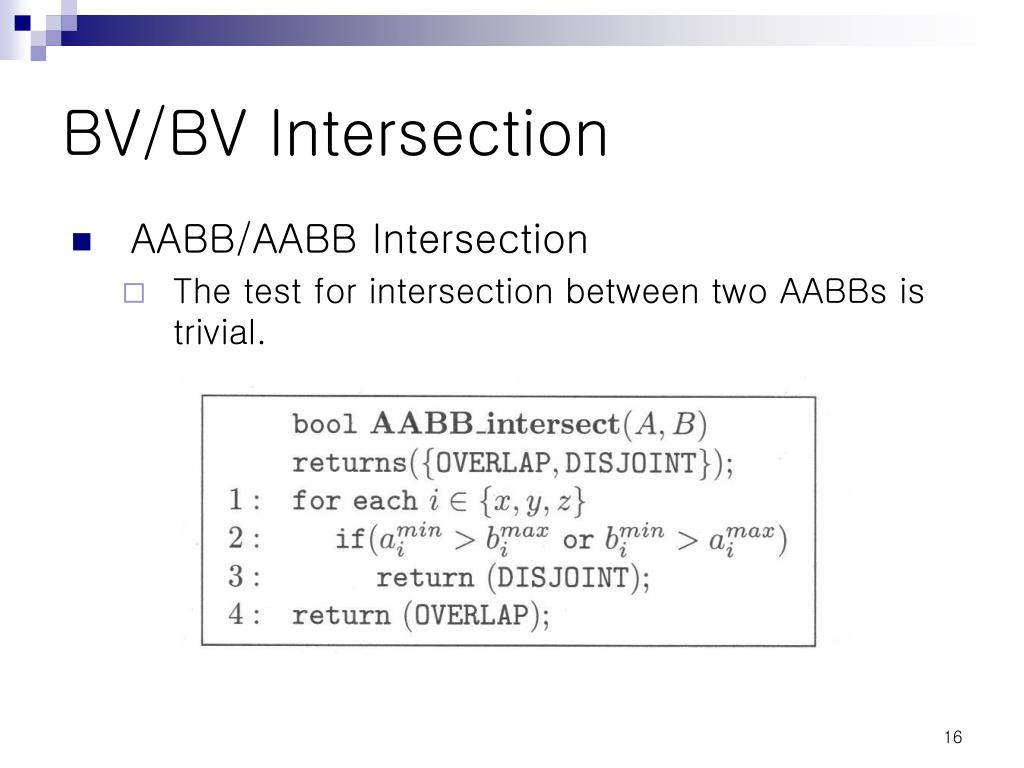 BV/BV Intersection

AABB/AABB Intersection

The test for intersection between two AABBs is trivial.

bool **AABB_intersect**$(A, B)$
returns$(\{$OVERLAP, DISJOINT$\})$;
1 : for each $i \in \{x, y, z\}$
2 : if$(a_i^{min} > b_i^{max}$ or $b_i^{min} > a_i^{max})$
3 : return (DISJOINT);
4 : return (OVERLAP);

16